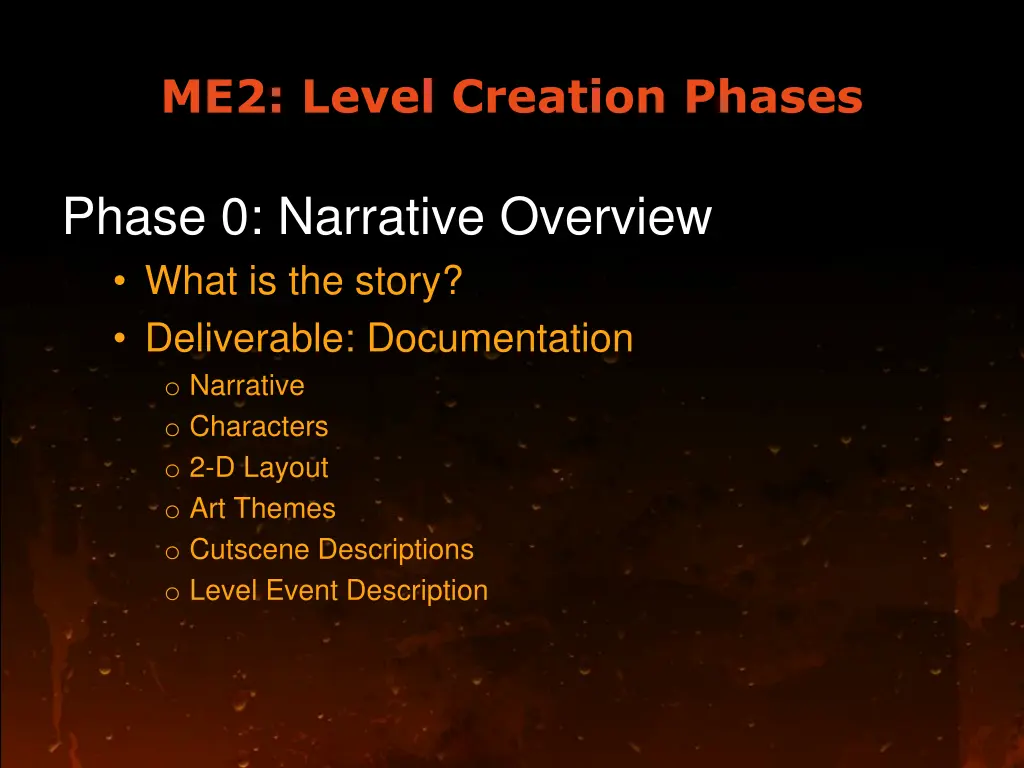 ME2: Level Creation Phases

Phase 0: Narrative Overview

• What is the story?
• Deliverable: Documentation
 o Narrative
 o Characters
 o 2-D Layout
 o Art Themes
 o Cutscene Descriptions
 o Level Event Description